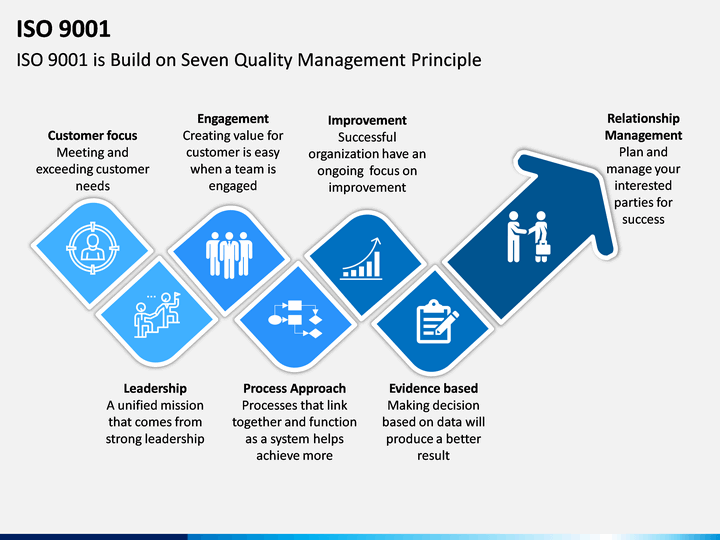 ISO 9001

ISO 9001 is Build on Seven Quality Management Principle

Customer focus
Meeting and exceeding customer needs

Engagement
Creating value for customer is easy when a team is engaged

Improvement
Successful organization have an ongoing focus on improvement

Relationship Management
Plan and manage your interested parties for success

Leadership
A unified mission that comes from strong leadership

Process Approach
Processes that link together and function as a system helps achieve more

Evidence based
Making decision based on data will produce a better result